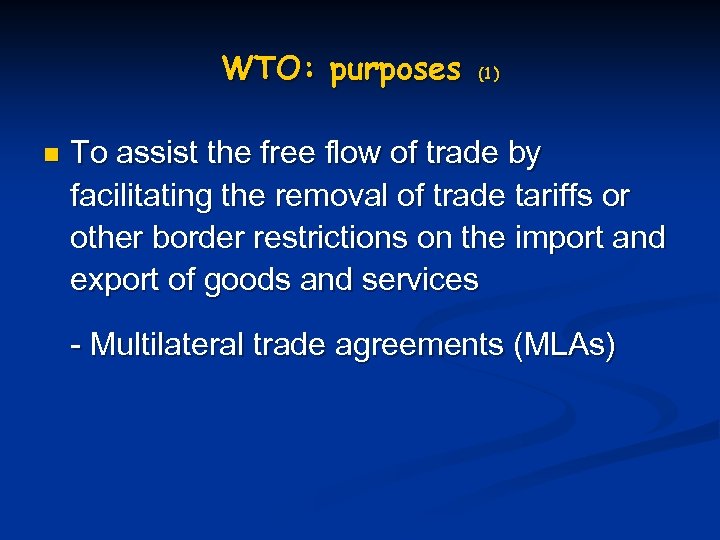 WTO: purposes (1)

To assist the free flow of trade by facilitating the removal of trade tariffs or other border restrictions on the import and export of goods and services

- Multilateral trade agreements (MLAs)